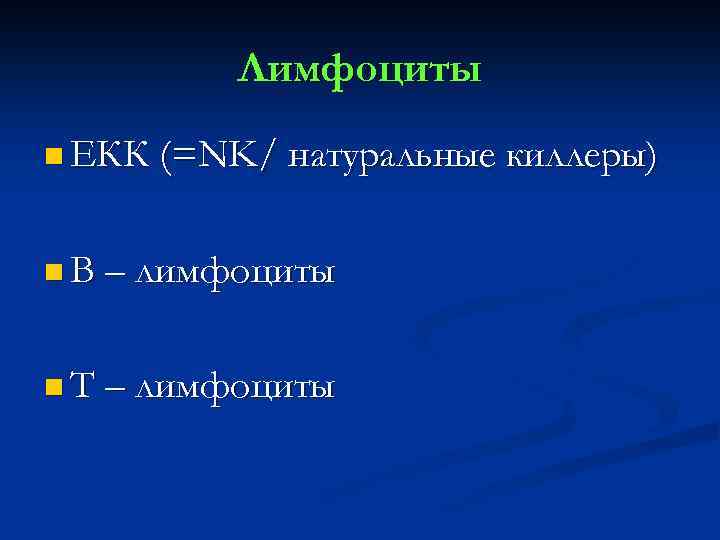 Лимфоциты

ЕКК (=NK/ натуральные киллеры)

В – лимфоциты

Т – лимфоциты